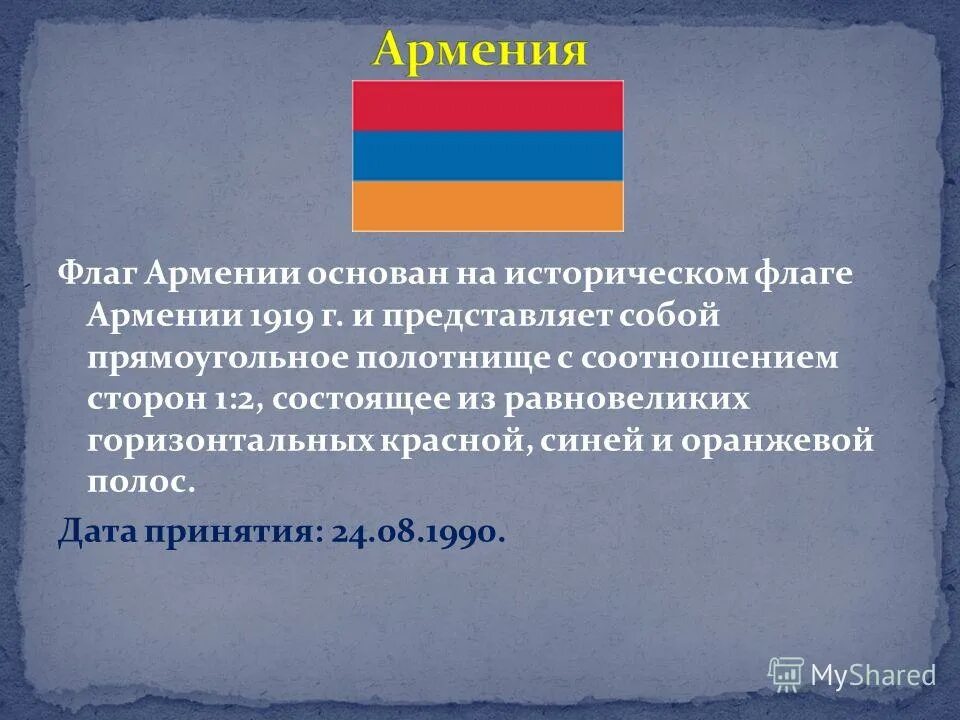 Армения

Флаг Армении основан на историческом флаге Армении 1919 г. и представляет собой прямоугольное полотнище с соотношением сторон 1:2, состоящее из равновеликих горизонтальных красной, синей и оранжевой полос.

Дата принятия: 24.08.1990.

MyShared